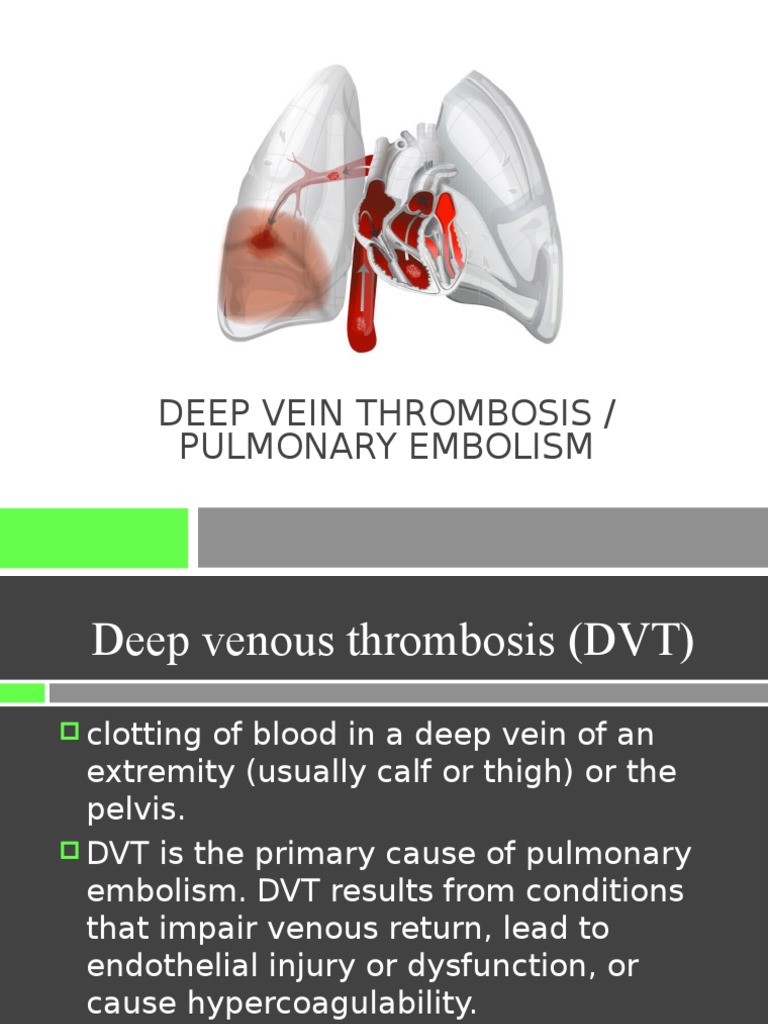 DEEP VEIN THROMBOSIS / PULMONARY EMBOLISM

Deep venous thrombosis (DVT)

clotting of blood in a deep vein of an extremity (usually calf or thigh) or the pelvis.

DVT is the primary cause of pulmonary embolism. DVT results from conditions that impair venous return, lead to endothelial injury or dysfunction, or cause hypercoagulability.